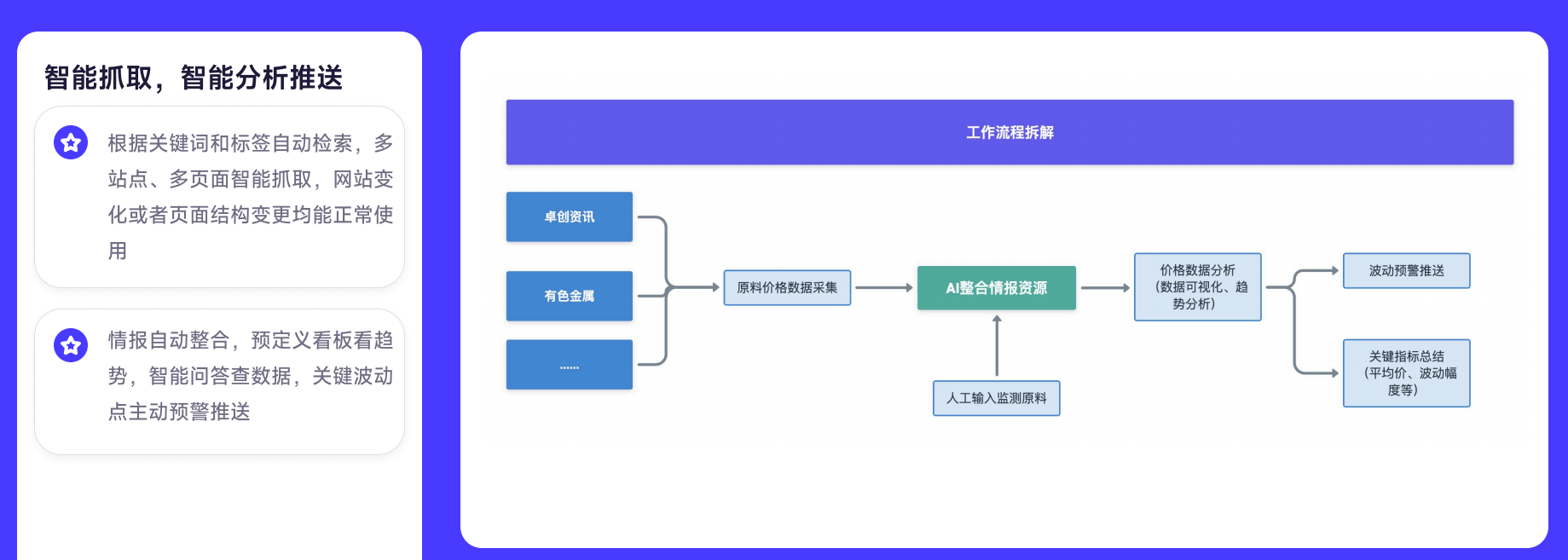 智能抓取，智能分析推送

根据关键词和标签自动检索，多站点、多页面智能抓取，网站变化或者页面结构变更均能正常使用

情报自动整合，预定义看板看趋势，智能问答查数据，关键波动点主动预警推送

工作流程拆解

卓创资讯

有色金属

……

原料价格数据采集

AI整合情报资源

人工输入监测原料

价格数据分析（数据可视化、趋势分析）

波动预警推送

关键指标总结（平均价、波动幅度等）